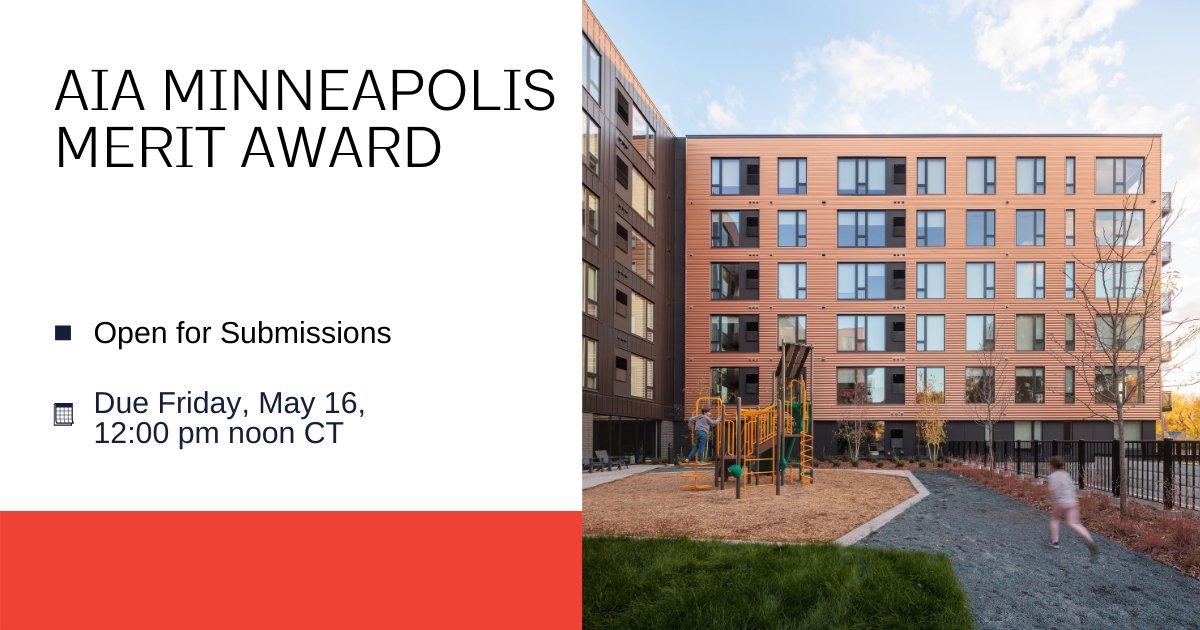 AIA MINNEAPOLIS MERIT AWARD

Open for Submissions

Due Friday, May 16, 12:00 pm noon CT